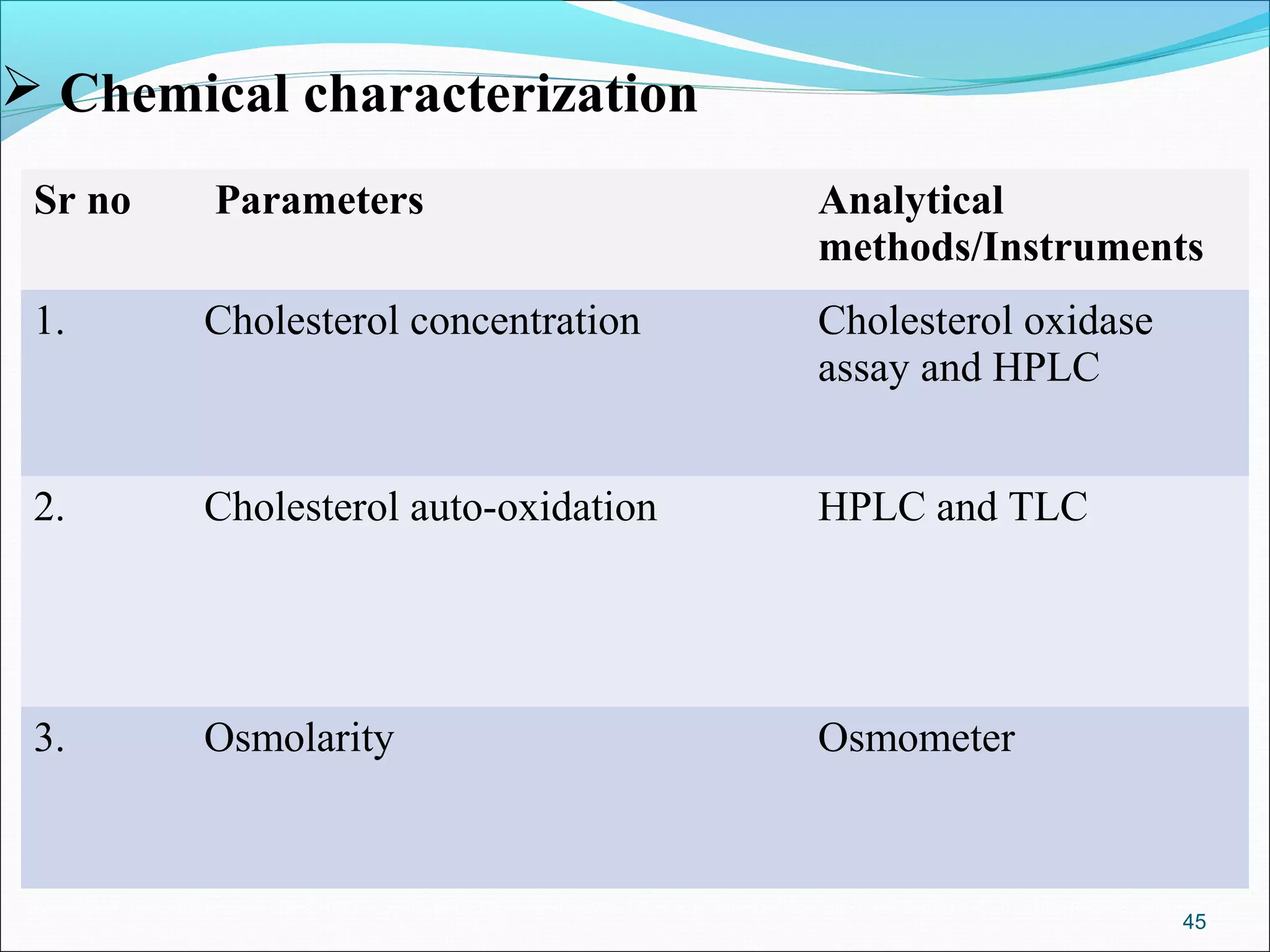 ➢ Chemical characterization

| Sr no | Parameters | Analytical methods/Instruments |
|---|---|---|
| 1. | Cholesterol concentration | Cholesterol oxidase assay and HPLC |
| 2. | Cholesterol auto-oxidation | HPLC and TLC |
| 3. | Osmolarity | Osmometer |

45